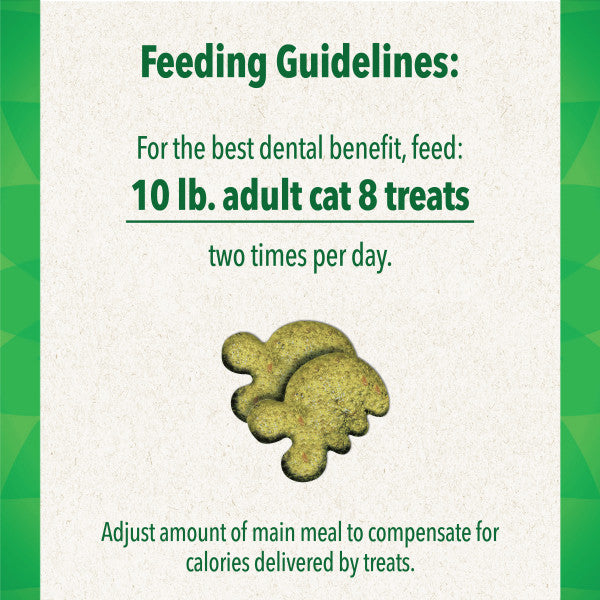 Feeding Guidelines:

For the best dental benefit, feed:

10 lb. adult cat 8 treats

two times per day.

Adjust amount of main meal to compensate for calories delivered by treats.